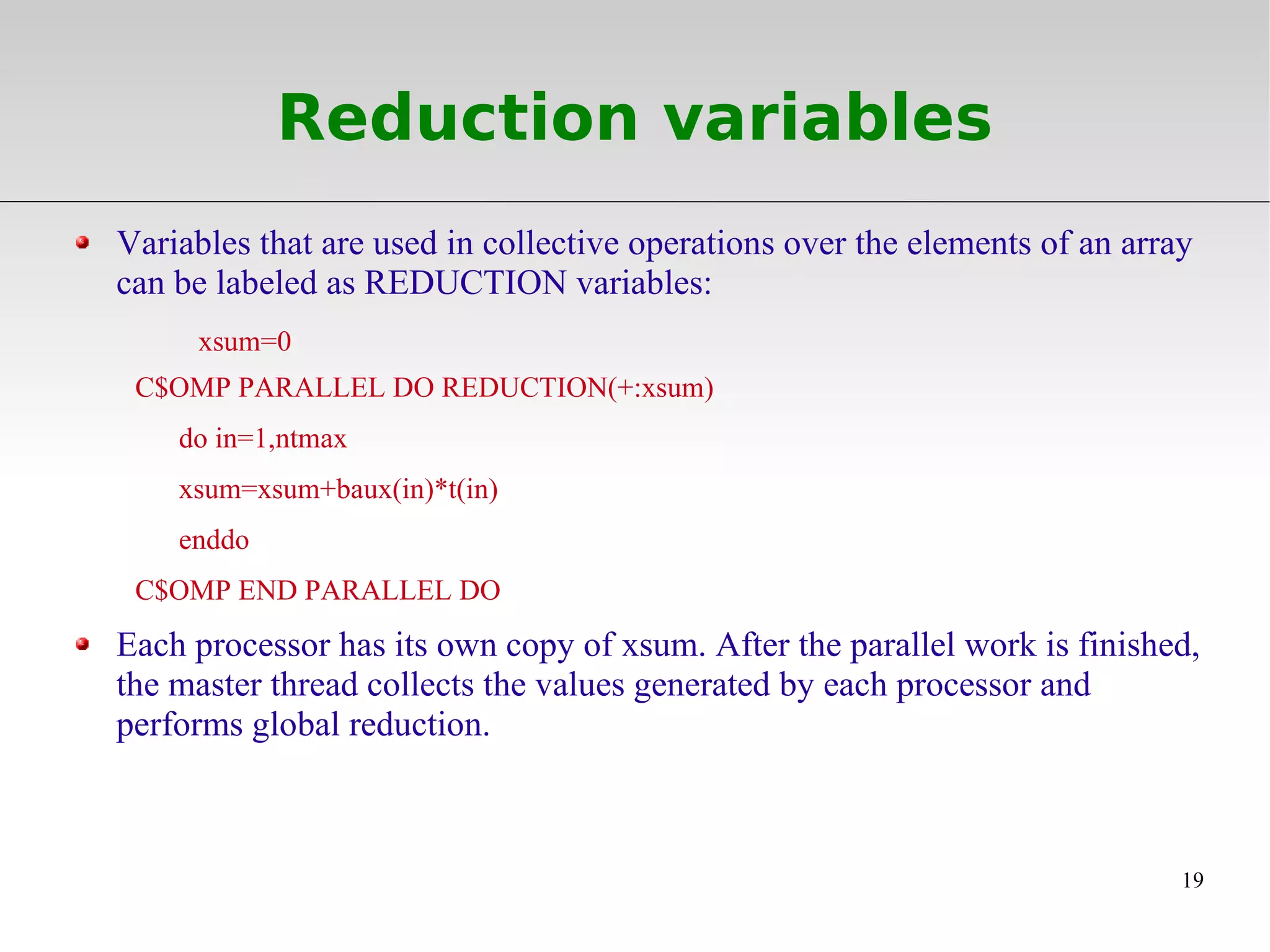 Reduction variables

Variables that are used in collective operations over the elements of an array can be labeled as REDUCTION variables:

xsum=0

C$OMP PARALLEL DO REDUCTION(+:xsum)

do in=1,ntmax

xsum=xsum+baux(in)*t(in)

enddo

C$OMP END PARALLEL DO

Each processor has its own copy of xsum. After the parallel work is finished, the master thread collects the values generated by each processor and performs global reduction.

19